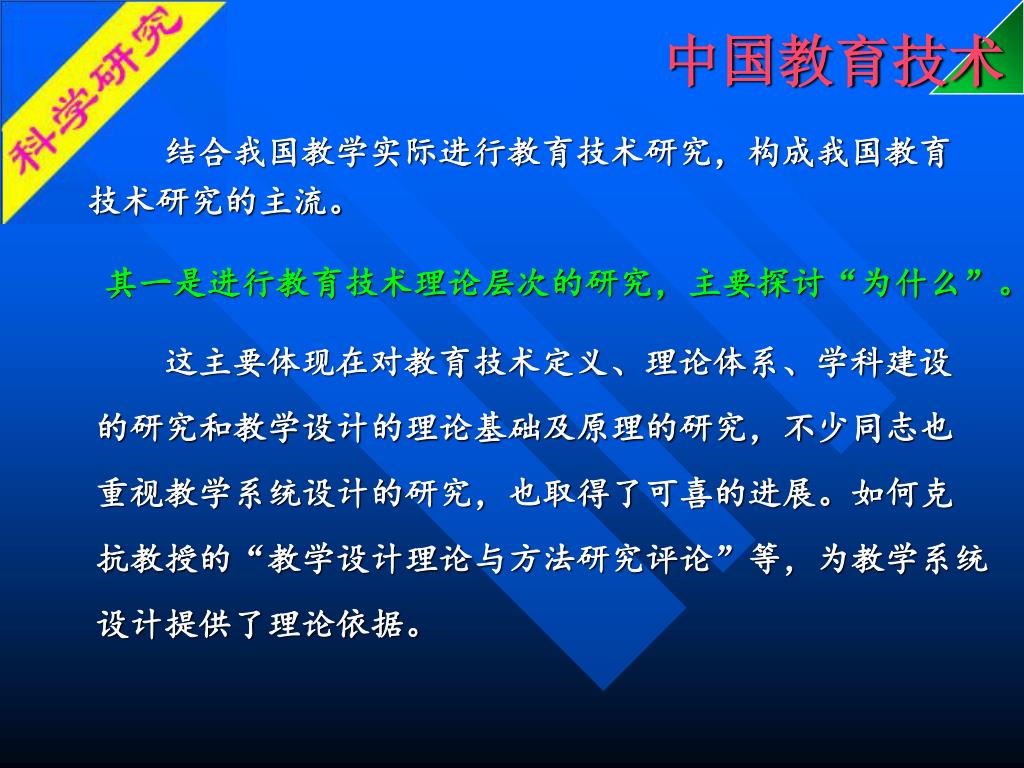 科学研究

中国教育技术

结合我国教学实际进行教育技术研究，构成我国教育技术研究的主流。

其一是进行教育技术理论层次的研究，主要探讨“为什么”。

这主要体现在对教育技术定义、理论体系、学科建设的研究和教学设计的理论基础及原理的研究，不少同志也重视教学系统设计的研究，也取得了可喜的进展。如何克抗教授的“教学设计理论与方法研究评论”等，为教学系统设计提供了理论依据。